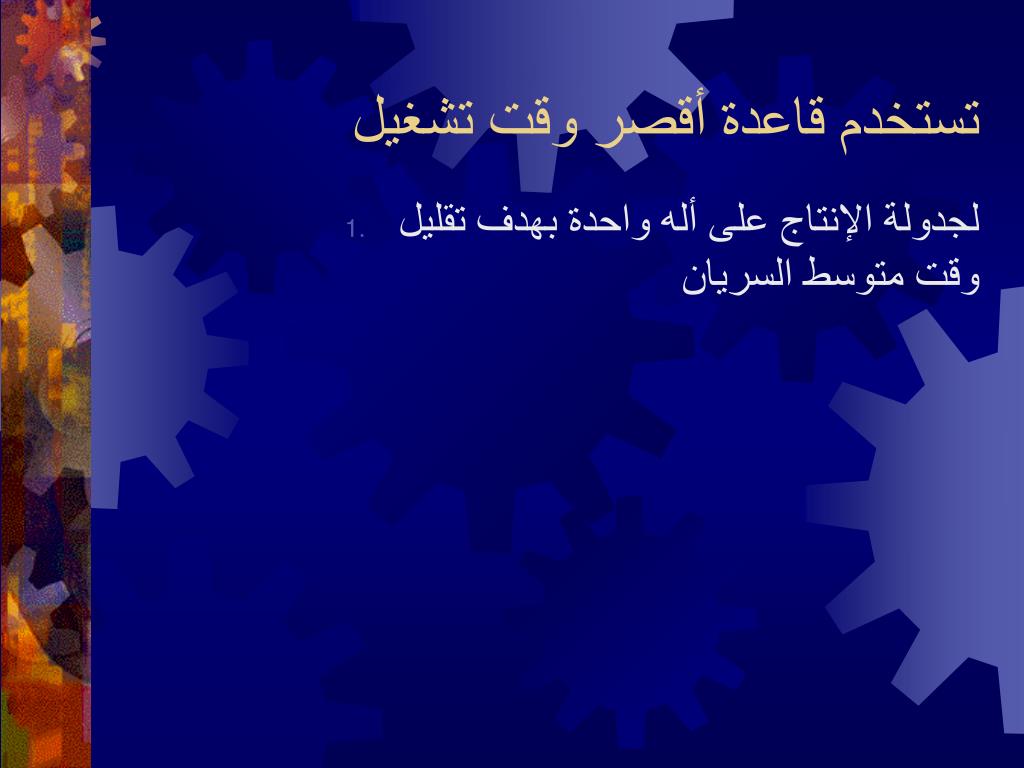 تستخدم قاعدة أقصر وقت تشغيل

1. لجدولة الإنتاج على أله واحدة بهدف تقليل وقت متوسط السريان